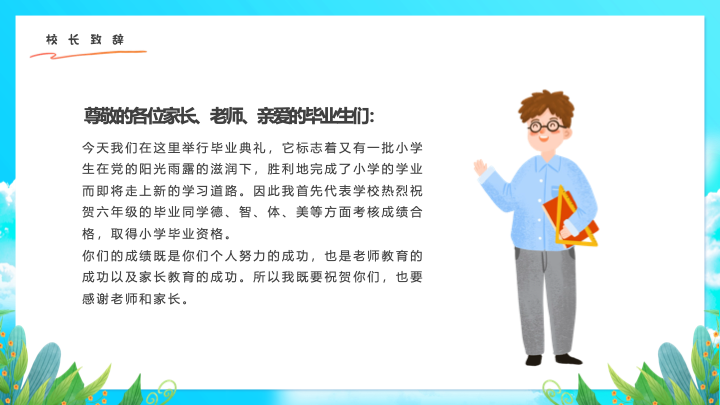 校长致辞

尊敬的各位家长、老师、亲爱的毕业生们:

今天我们在这里举行毕业典礼，它标志着又有一批小学生在党的阳光雨露的滋润下，胜利地完成了小学的学业而即将走上新的学习道路。因此我首先代表学校热烈祝贺六年级的毕业同学德、智、体、美等方面考核成绩合格，取得小学毕业资格。

你们的成绩既是你们个人努力的成功，也是老师教育的成功以及家长教育的成功。所以我既要祝贺你们，也要感谢老师和家长。